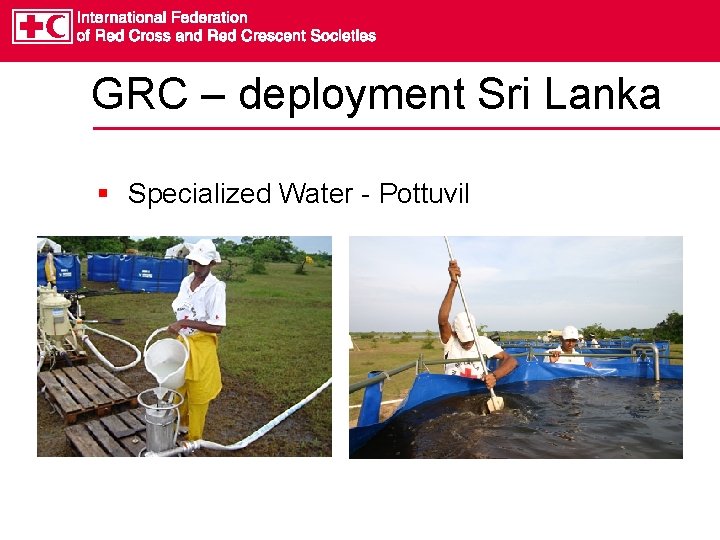 International Federation
of Red Cross and Red Crescent Societies

GRC – deployment Sri Lanka

▪ Specialized Water - Pottuvil